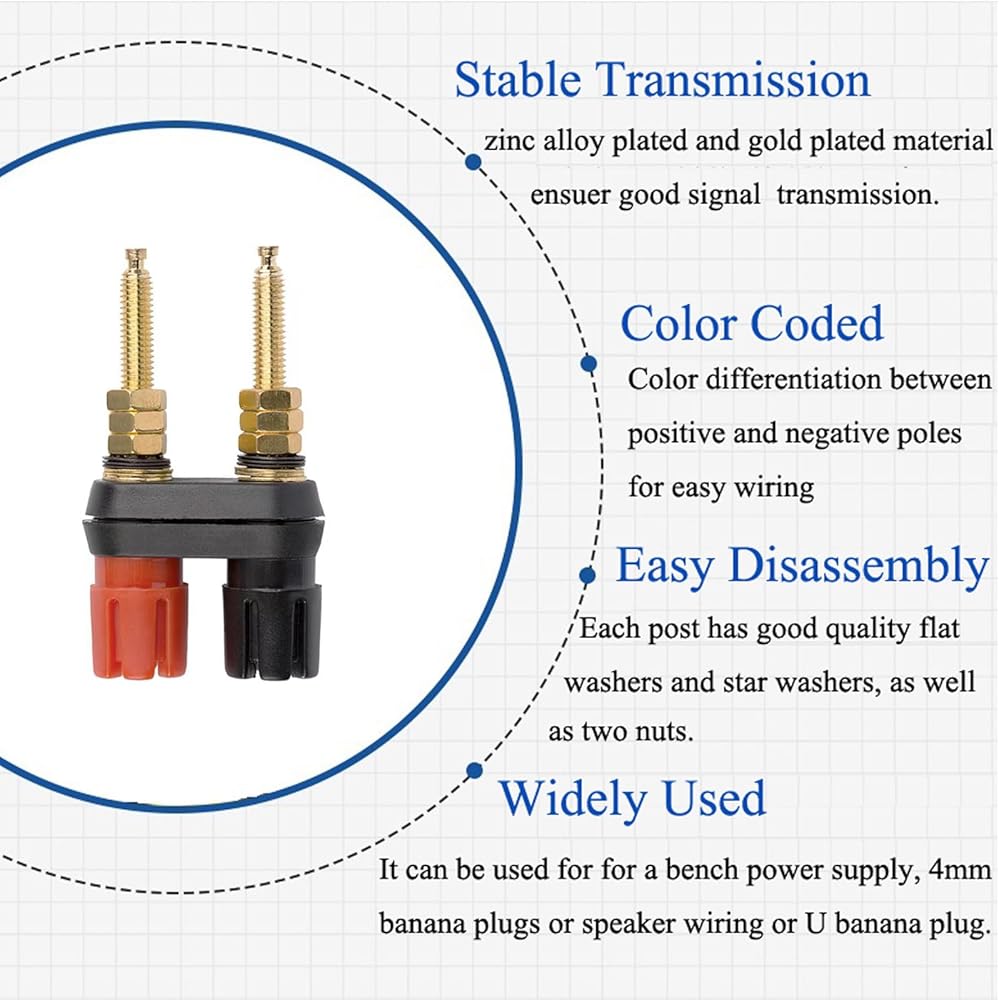 Stable Transmission

zinc alloy plated and gold plated material ensuer good signal transmission.

Color Coded

Color differentiation between positive and negative poles for easy wiring

Easy Disassembly

Each post has good quality flat washers and star washers, as well as two nuts.

Widely Used

It can be used for for a bench power supply, 4mm banana plugs or speaker wiring or U banana plug.